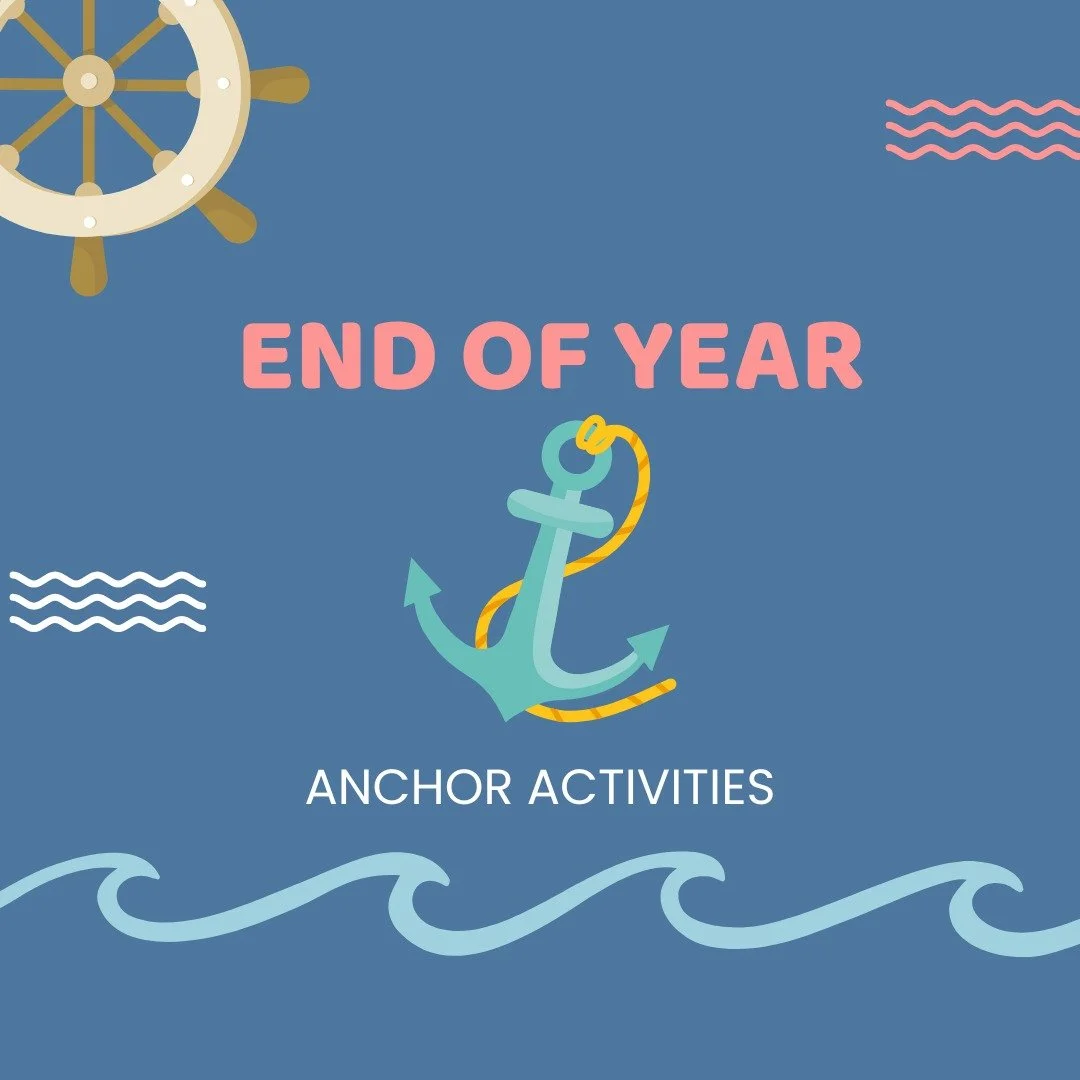 END OF YEAR

ANCHOR ACTIVITIES